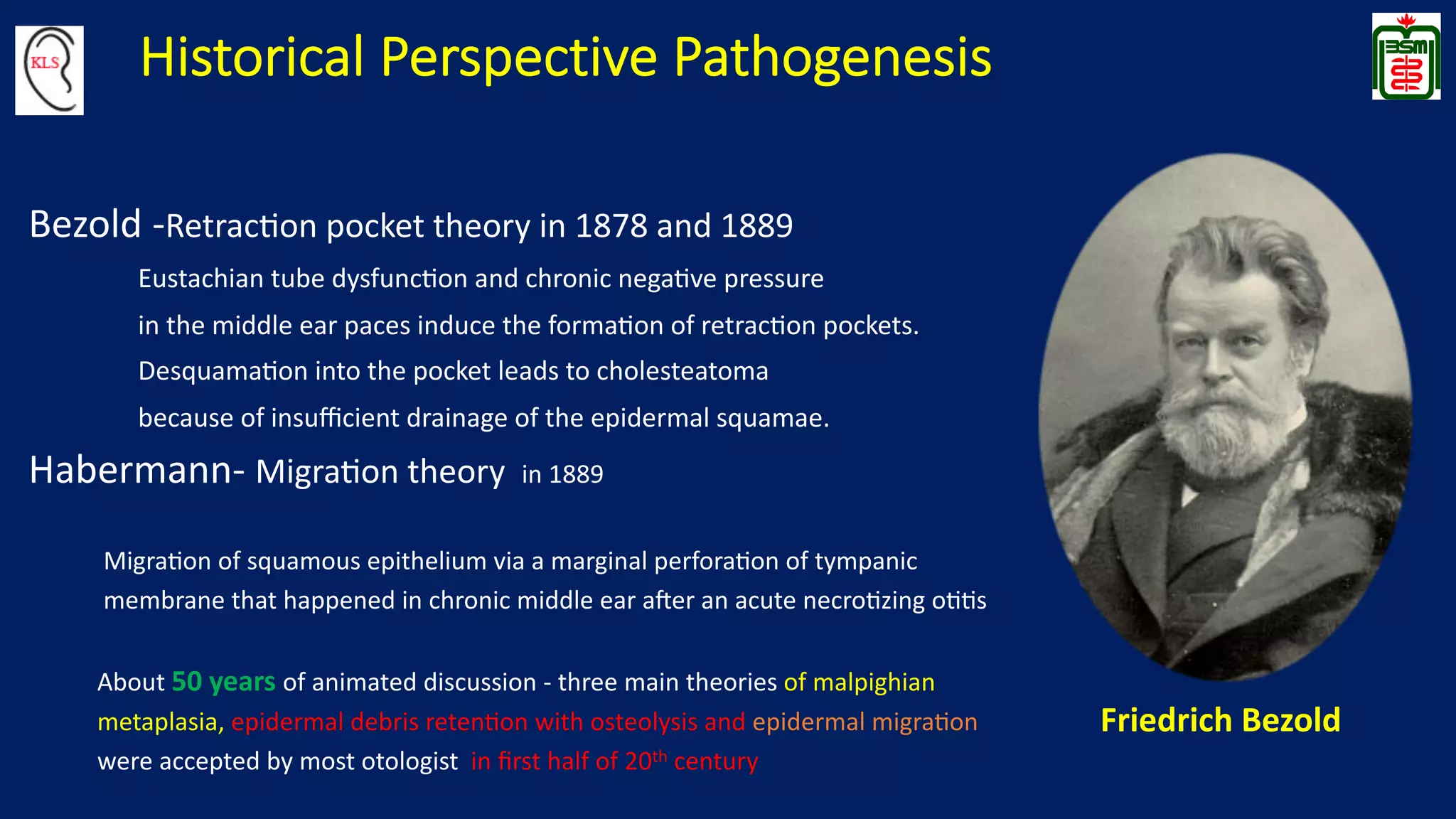 KLS

Historical Perspective Pathogenesis

BSM

Bezold -Retraction pocket theory in 1878 and 1889

Eustachian tube dysfunction and chronic negative pressure in the middle ear paces induce the formation of retraction pockets. Desquamation into the pocket leads to cholesteatoma because of insufficient drainage of the epidermal squamae.

Habermann- Migration theory in 1889

Migration of squamous epithelium via a marginal perforation of tympanic membrane that happened in chronic middle ear after an acute necrotizing otitis

About 50 years of animated discussion - three main theories of malpighian metaplasia, epidermal debris retention with osteolysis and epidermal migration were accepted by most otologist in first half of 20$^{th}$ century

Friedrich Bezold